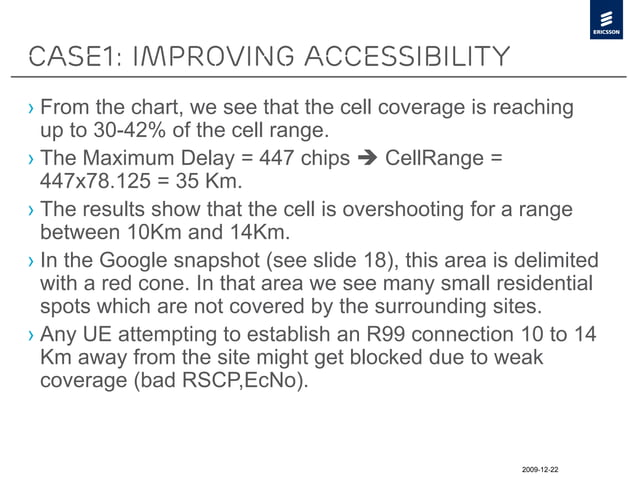 ERICSSON

CASE1: IMPROVING ACCESSIBILITY

› From the chart, we see that the cell coverage is reaching up to 30-42% of the cell range.

› The Maximum Delay = 447 chips ➔ CellRange = 447x78.125 = 35 Km.

› The results show that the cell is overshooting for a range between 10Km and 14Km.

› In the Google snapshot (see slide 18), this area is delimited with a red cone. In that area we see many small residential spots which are not covered by the surrounding sites.

› Any UE attempting to establish an R99 connection 10 to 14 Km away from the site might get blocked due to weak coverage (bad RSCP,EcNo).

2009-12-22